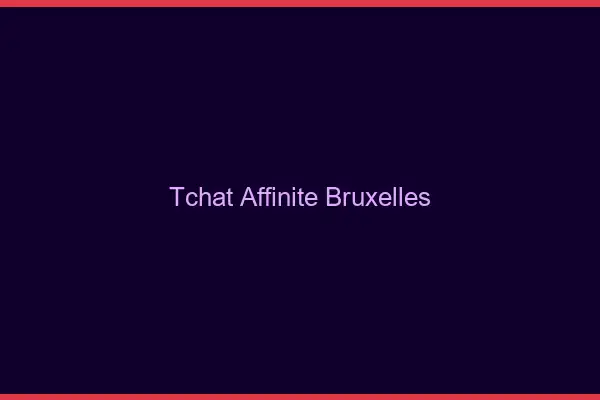 Tchat Affinite Bruxelles